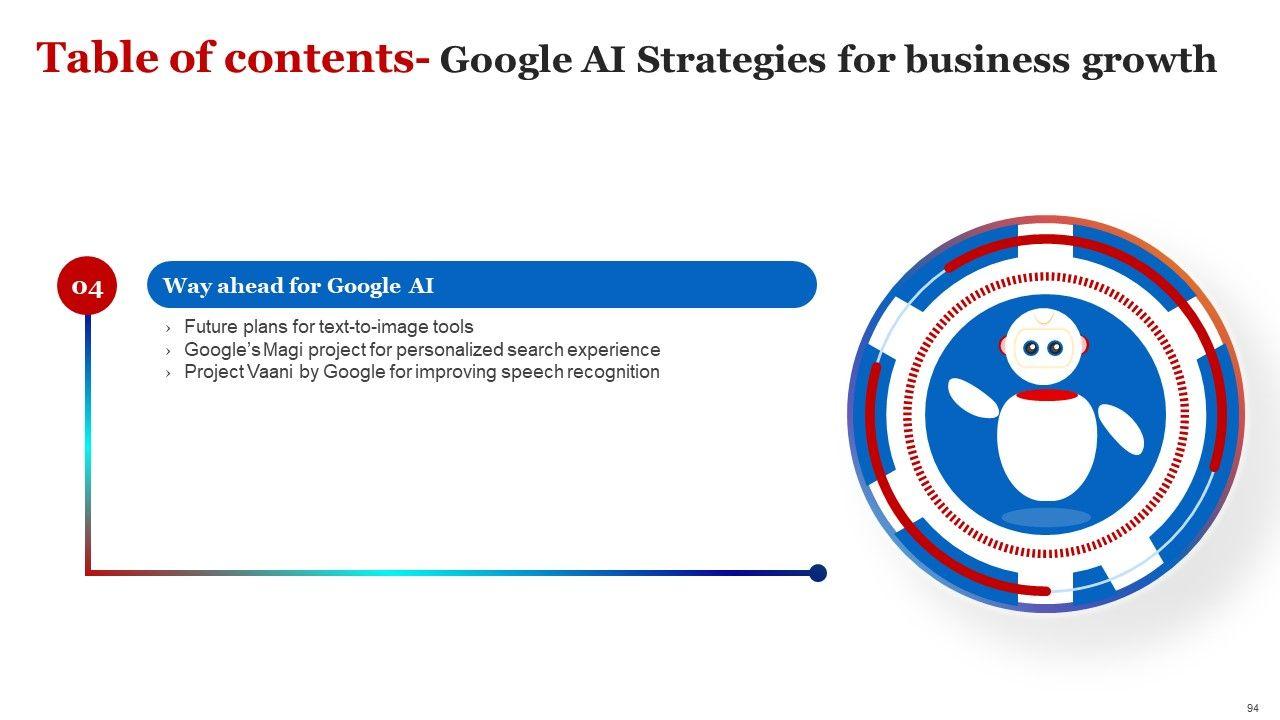 Table of contents- Google AI Strategies for business growth

04

Way ahead for Google AI

› Future plans for text-to-image tools
› Google's Magi project for personalized search experience
› Project Vaani by Google for improving speech recognition

94